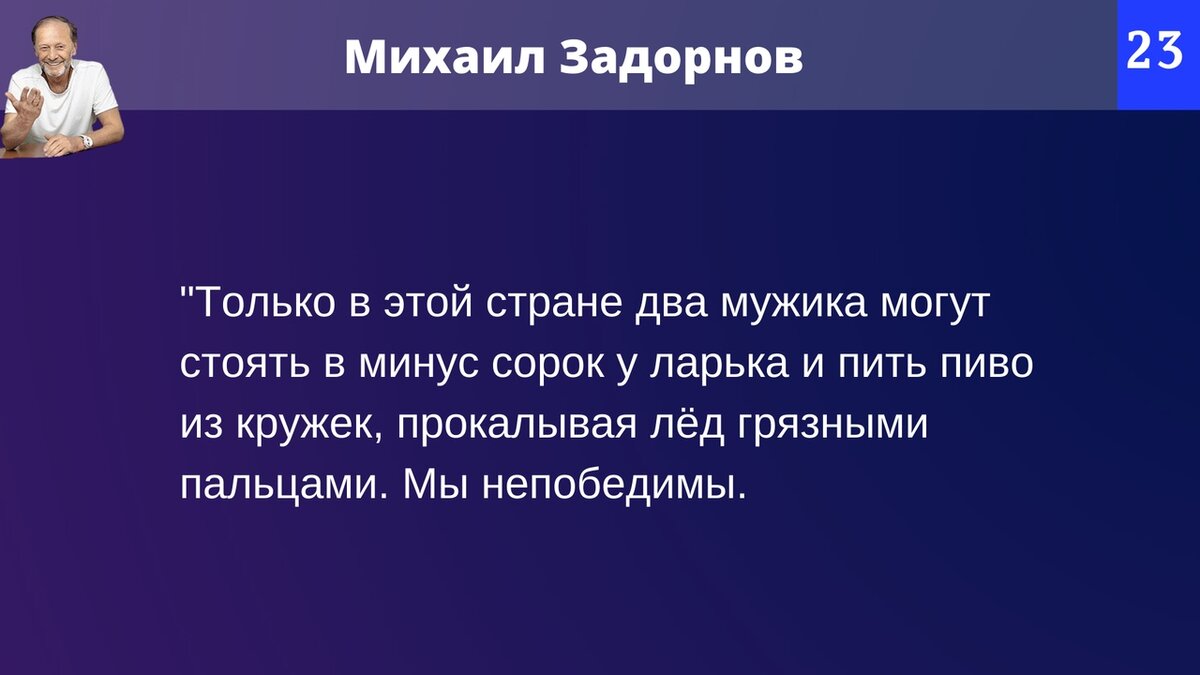 Михаил Задорнов

23

"Только в этой стране два мужика могут стоять в минус сорок у ларька и пить пиво из кружек, прокалывая лёд грязными пальцами. Мы непобедимы.